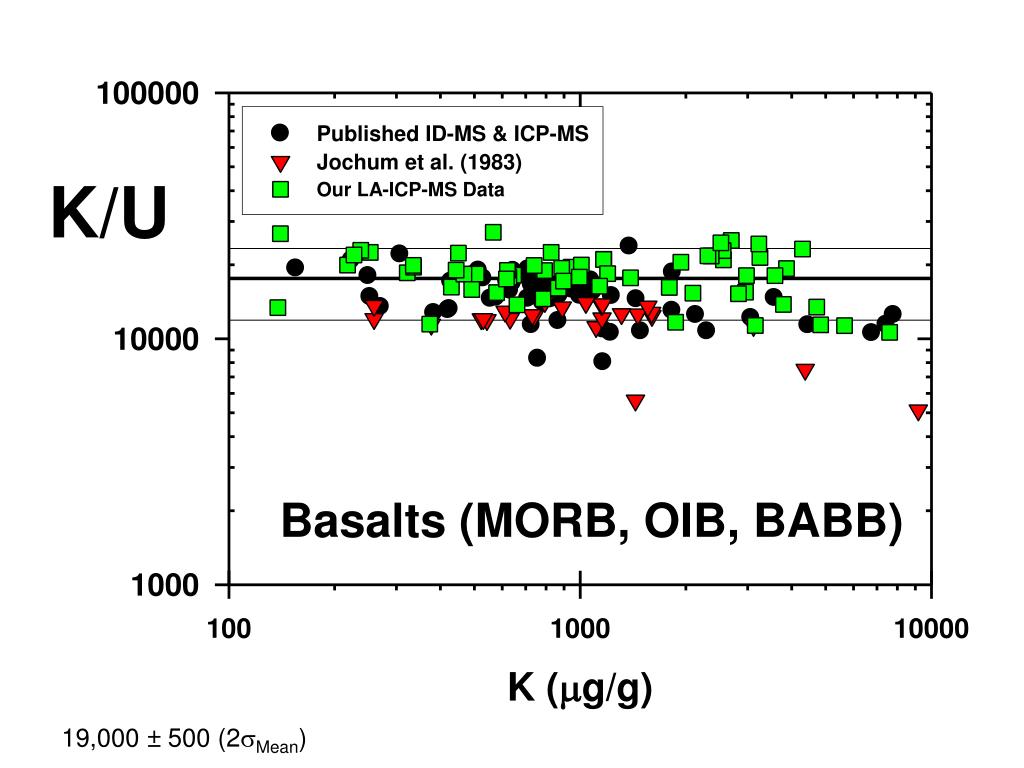 100000

10000

1000

K/U

Published ID-MS & ICP-MS
Jochum et al. (1983)
Our LA-ICP-MS Data

Basalts (MORB, OIB, BABB)

100

1000

10000

K ($\mu$g/g)

19,000 ± 500 ($2\sigma_{Mean}$)